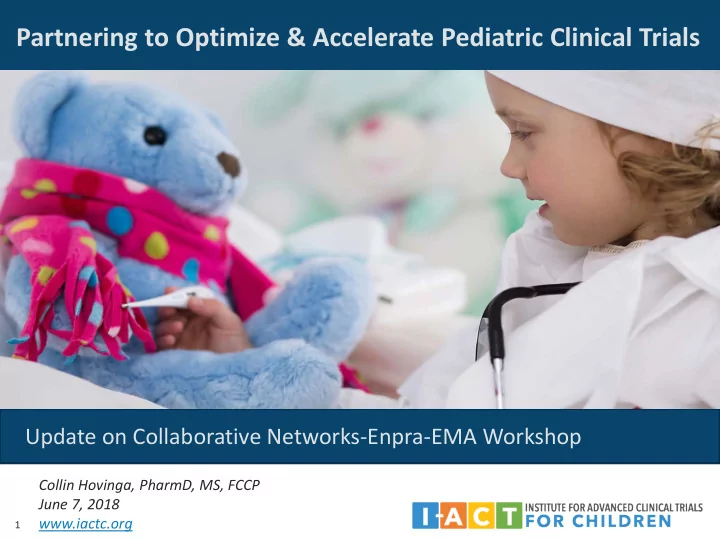 Partnering to Optimize & Accelerate Pediatric Clinical Trials

Update on Collaborative Networks-Enpra-EMA Workshop

Collin Hovinga, PharmD, MS, FCCP
June 7, 2018
www.iactc.org

1

I-ACT INSTITUTE FOR ADVANCED CLINICAL TRIALS FOR CHILDREN